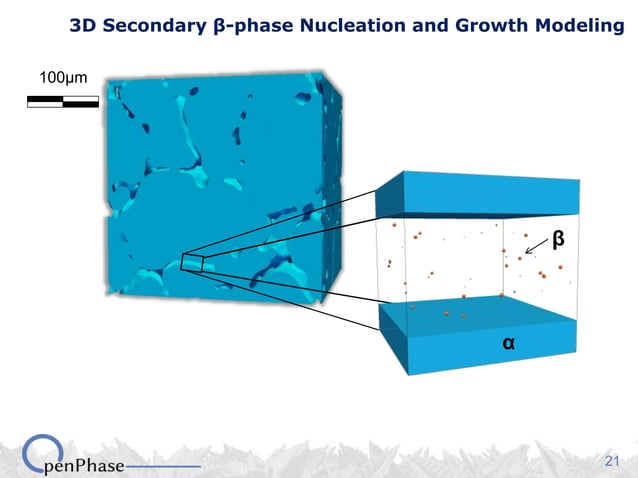 3D Secondary β-phase Nucleation and Growth Modeling

100μm

β

α

OpenPhase

21